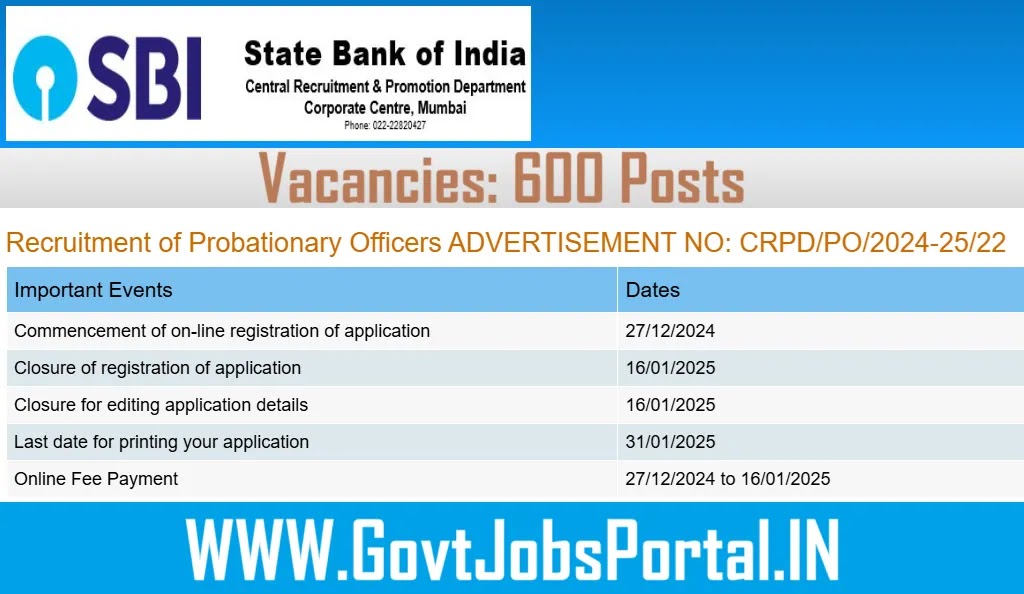 SBI

State Bank of India
Central Recruitment & Promotion Department
Corporate Centre, Mumbai
Phone: 022-22820427

Vacancies: 600 Posts

Recruitment of Probationary Officers ADVERTISEMENT NO: CRPD/PO/2024-25/22

| Important Events | Dates |
|---|---|
| Commencement of on-line registration of application | 27/12/2024 |
| Closure of registration of application | 16/01/2025 |
| Closure for editing application details | 16/01/2025 |
| Last date for printing your application | 31/01/2025 |
| Online Fee Payment | 27/12/2024 to 16/01/2025 |

WWW.GovtJobsPortal.IN